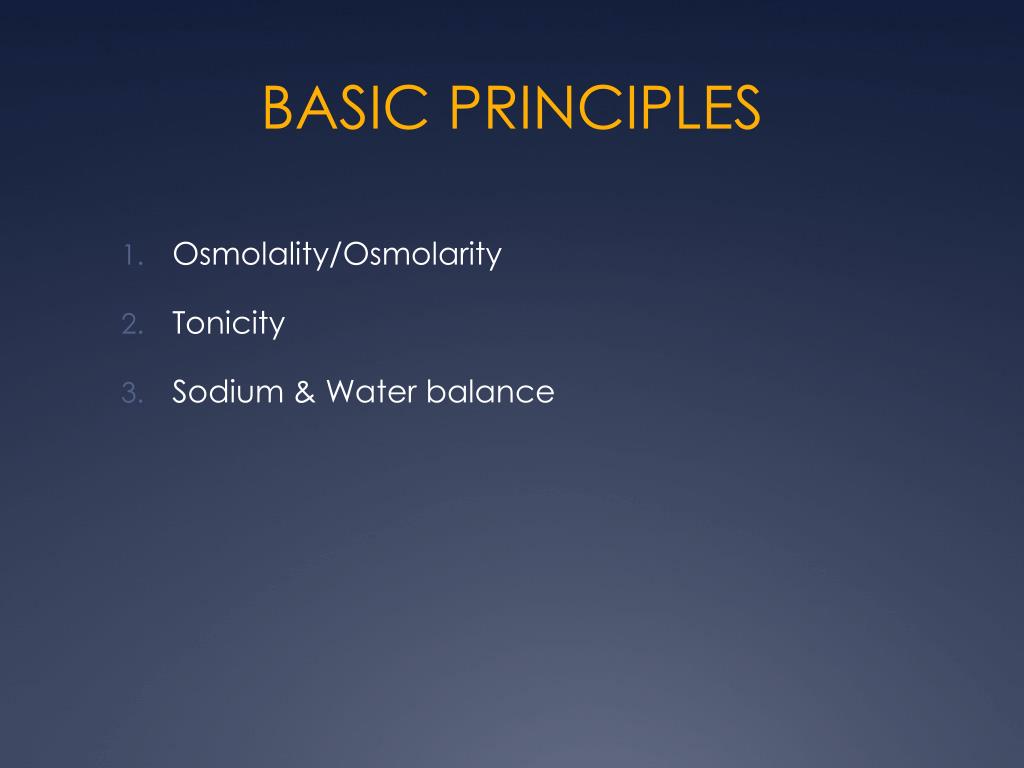 BASIC PRINCIPLES

1. Osmolality/Osmolarity
2. Tonicity
3. Sodium & Water balance